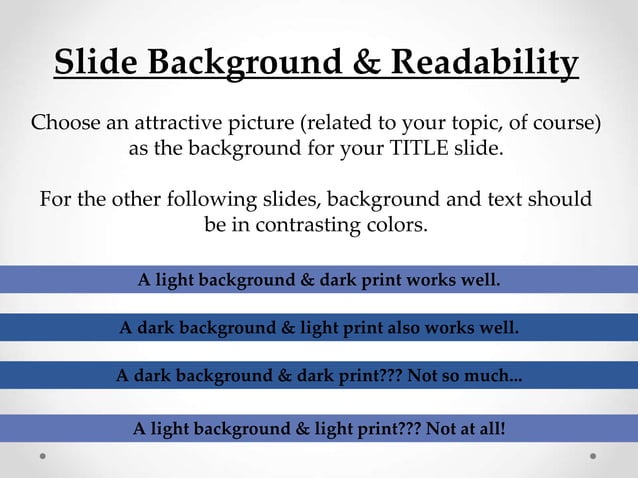 Slide Background & Readability

Choose an attractive picture (related to your topic, of course) as the background for your TITLE slide.

For the other following slides, background and text should be in contrasting colors.

A light background & dark print works well.

A dark background & light print also works well.

A dark background & dark print??? Not so much...

A light background & light print??? Not at all!